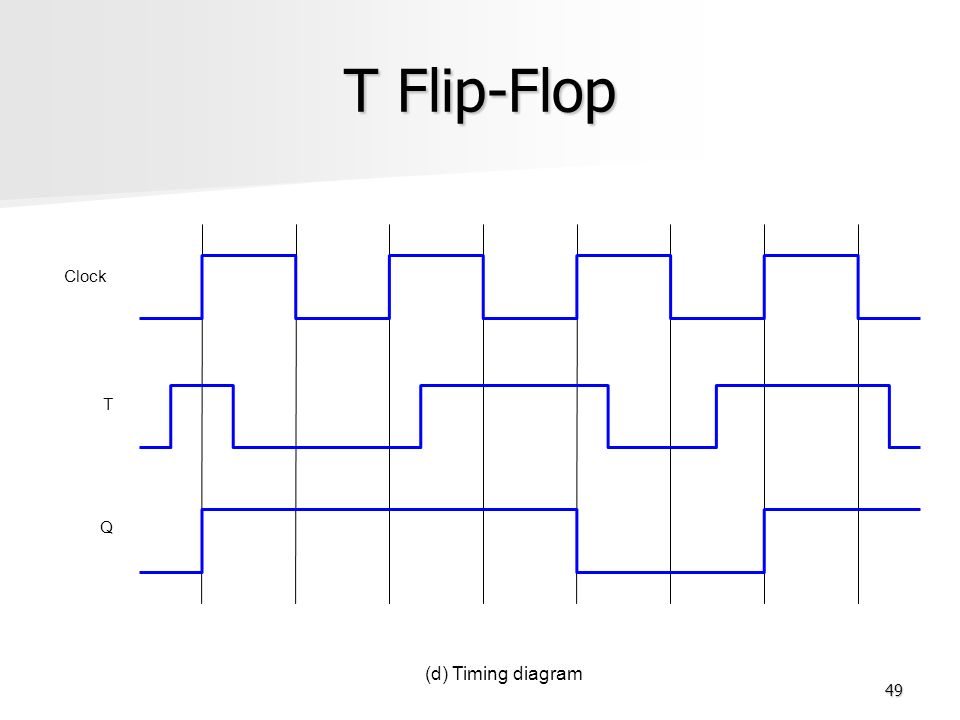 T Flip-Flop

Clock

T

Q

(d) Timing diagram

49